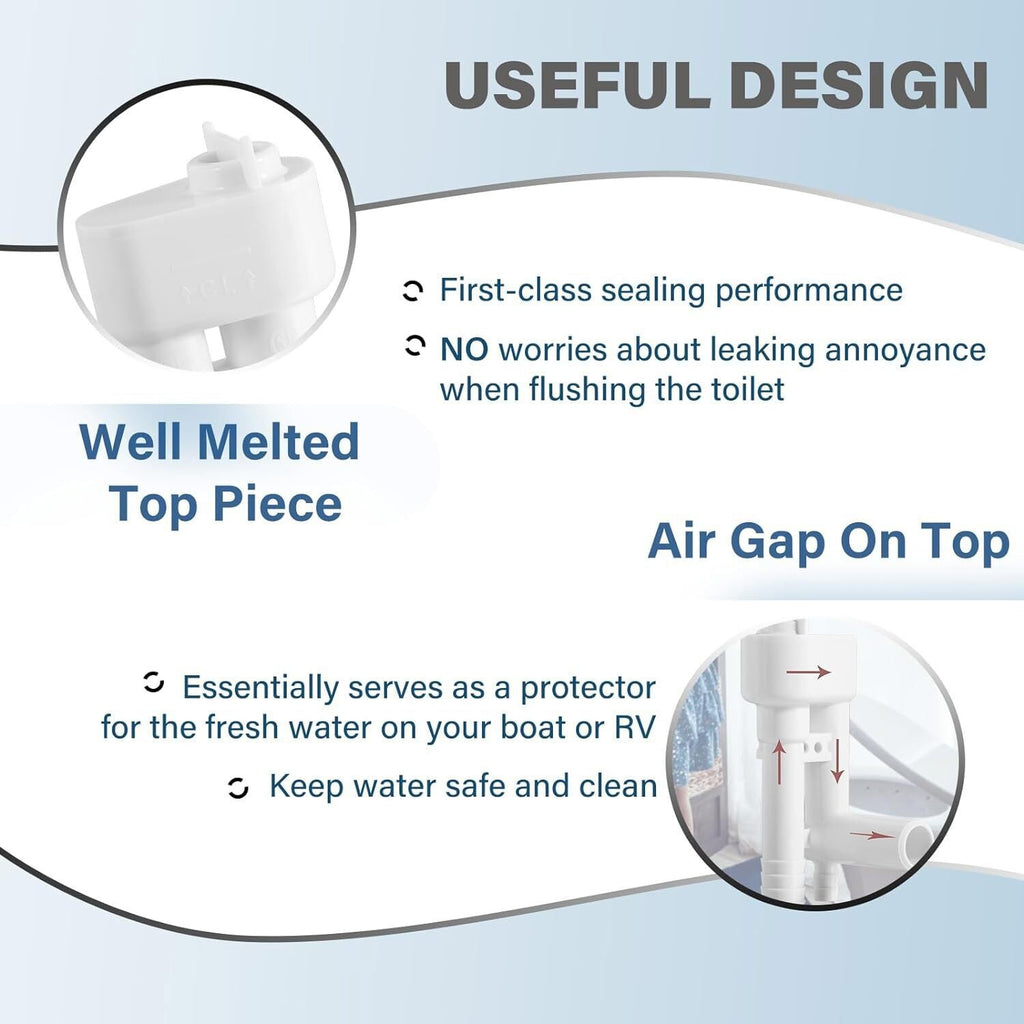 USEFUL DESIGN

First-class sealing performance

NO worries about leaking annoyance when flushing the toilet

Well Melted Top Piece

Air Gap On Top

Essentially serves as a protector for the fresh water on your boat or RV

Keep water safe and clean